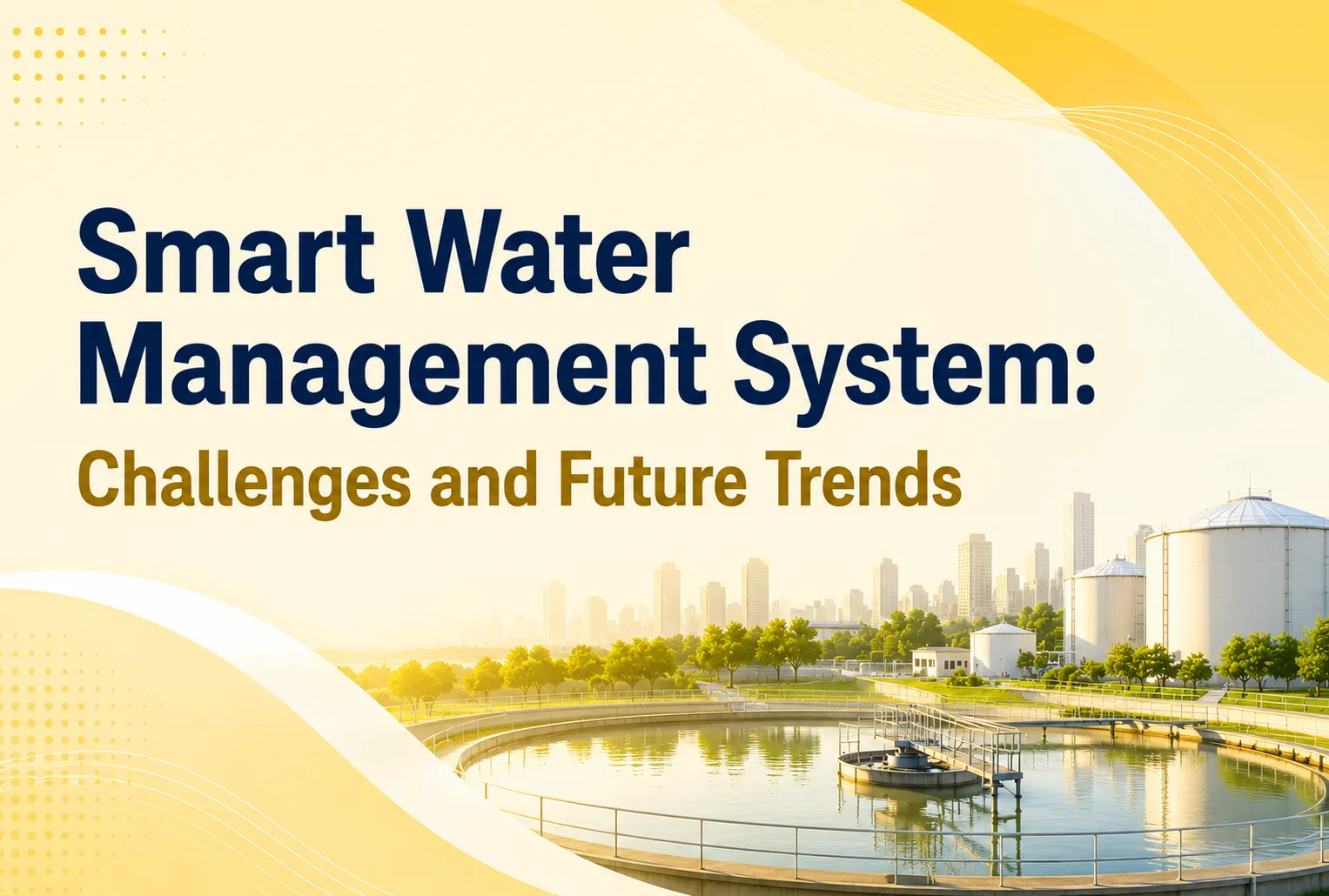 Smart Water Management System:
Challenges and Future Trends